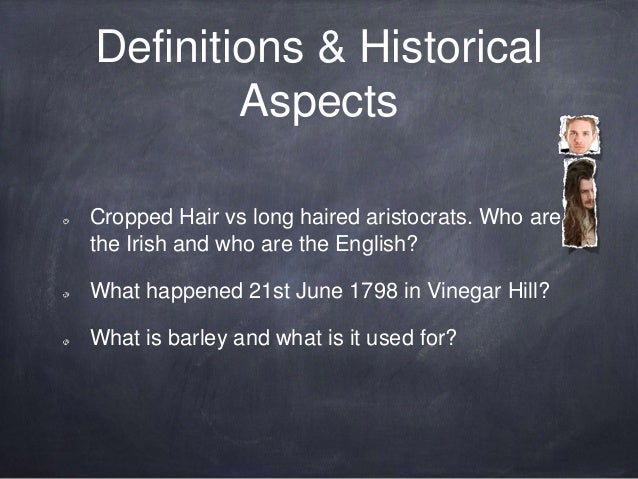 Definitions & Historical Aspects

Cropped Hair vs long haired aristocrats. Who are the Irish and who are the English?

What happened 21st June 1798 in Vinegar Hill?

What is barley and what is it used for?